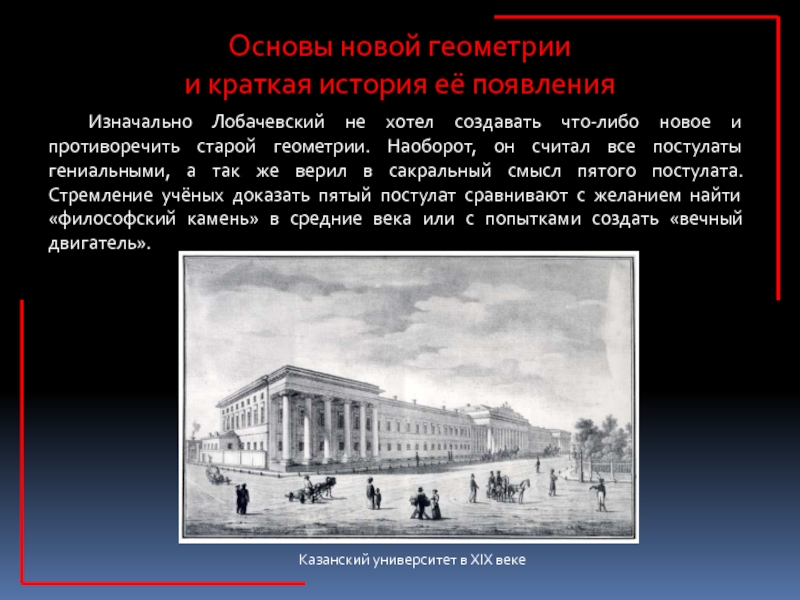 Основы новой геометрии
и краткая история её появления

Изначально Лобачевский не хотел создавать что-либо новое и противоречить старой геометрии. Наоборот, он считал все постулаты гениальными, а так же верил в сакральный смысл пятого постулата. Стремление учёных доказать пятый постулат сравнивают с желанием найти «философский камень» в средние века или с попытками создать «вечный двигатель».

Казанский университет в XIX веке